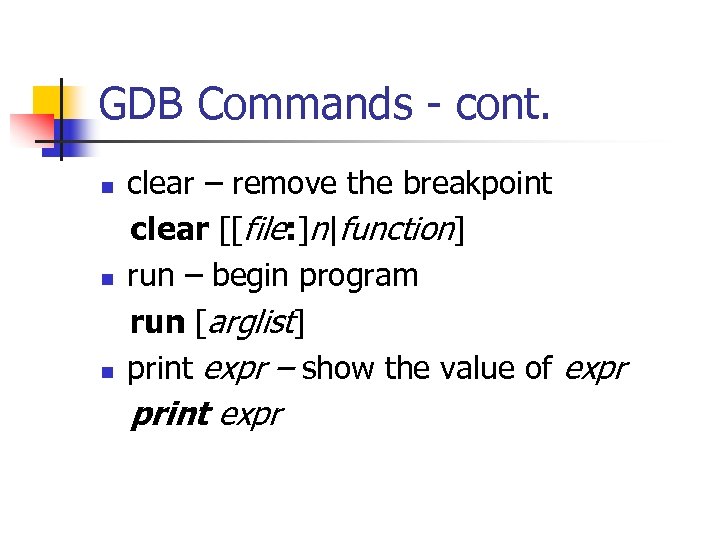 GDB Commands - cont.

- clear – remove the breakpoint

clear [[file:]n|function]

- run – begin program

run [arglist]

- print expr – show the value of expr

print expr